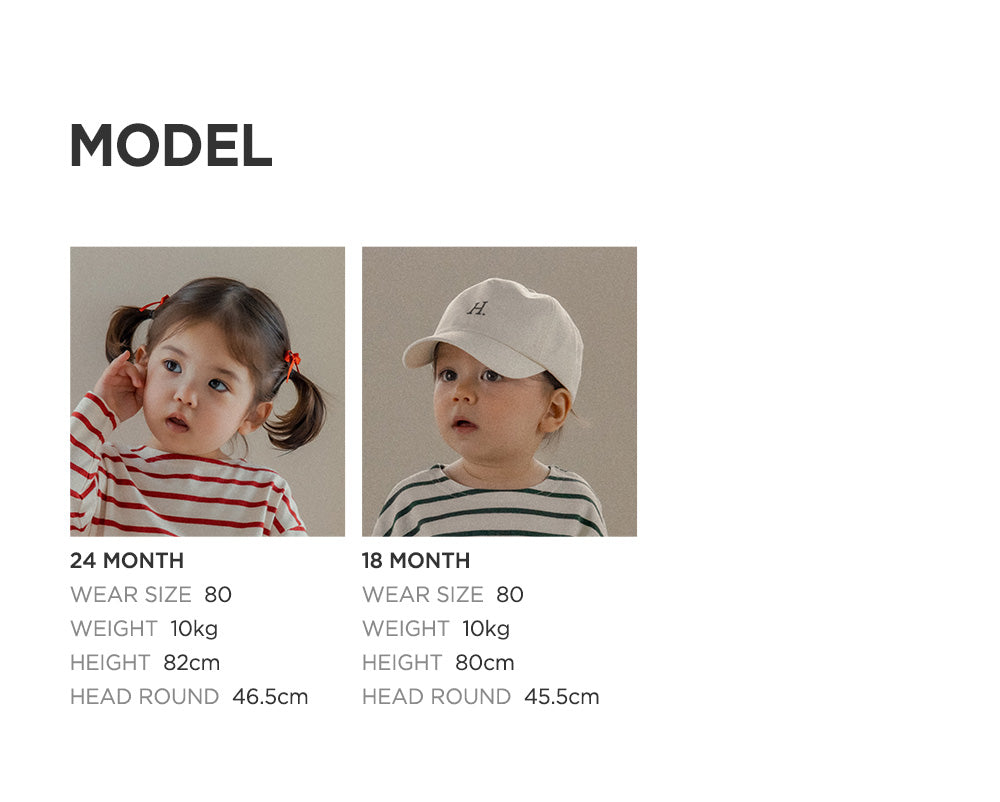 MODEL

H.

24 MONTH
WEAR SIZE 80
WEIGHT 10kg
HEIGHT 82cm
HEAD ROUND 46.5cm

18 MONTH
WEAR SIZE 80
WEIGHT 10kg
HEIGHT 80cm
HEAD ROUND 45.5cm